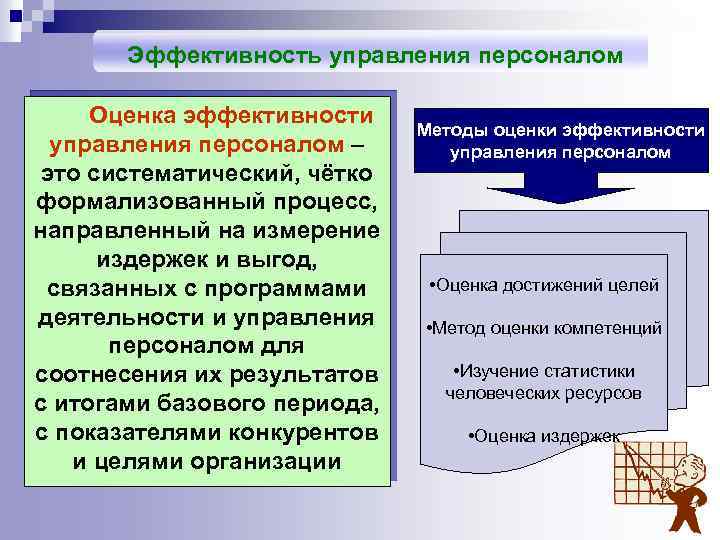 Эффективность управления персоналом

Оценка эффективности управления персоналом – это систематический, чётко формализованный процесс, направленный на измерение издержек и выгод, связанных с программами деятельности и управления персоналом для соотнесения их результатов с итогами базового периода, с показателями конкурентов и целями организации

Методы оценки эффективности управления персоналом

•Оценка достижений целей

•Метод оценки компетенций

•Изучение статистики человеческих ресурсов

•Оценка издержек